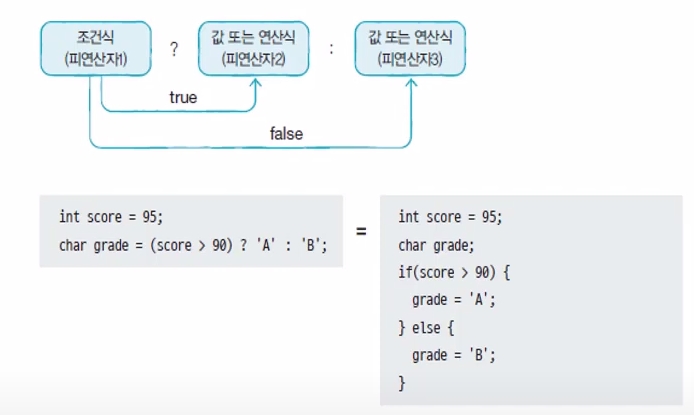 조건식
(피연산자1)

?

값 또는 연산식
(피연산자2)

:

값 또는 연산식
(피연산자3)

true

false

int score = 95;
char grade = (score > 90) ? 'A' : 'B';

=

int score = 95;
char grade;
if(score > 90) {
grade = 'A';
} else {
grade = 'B';
}